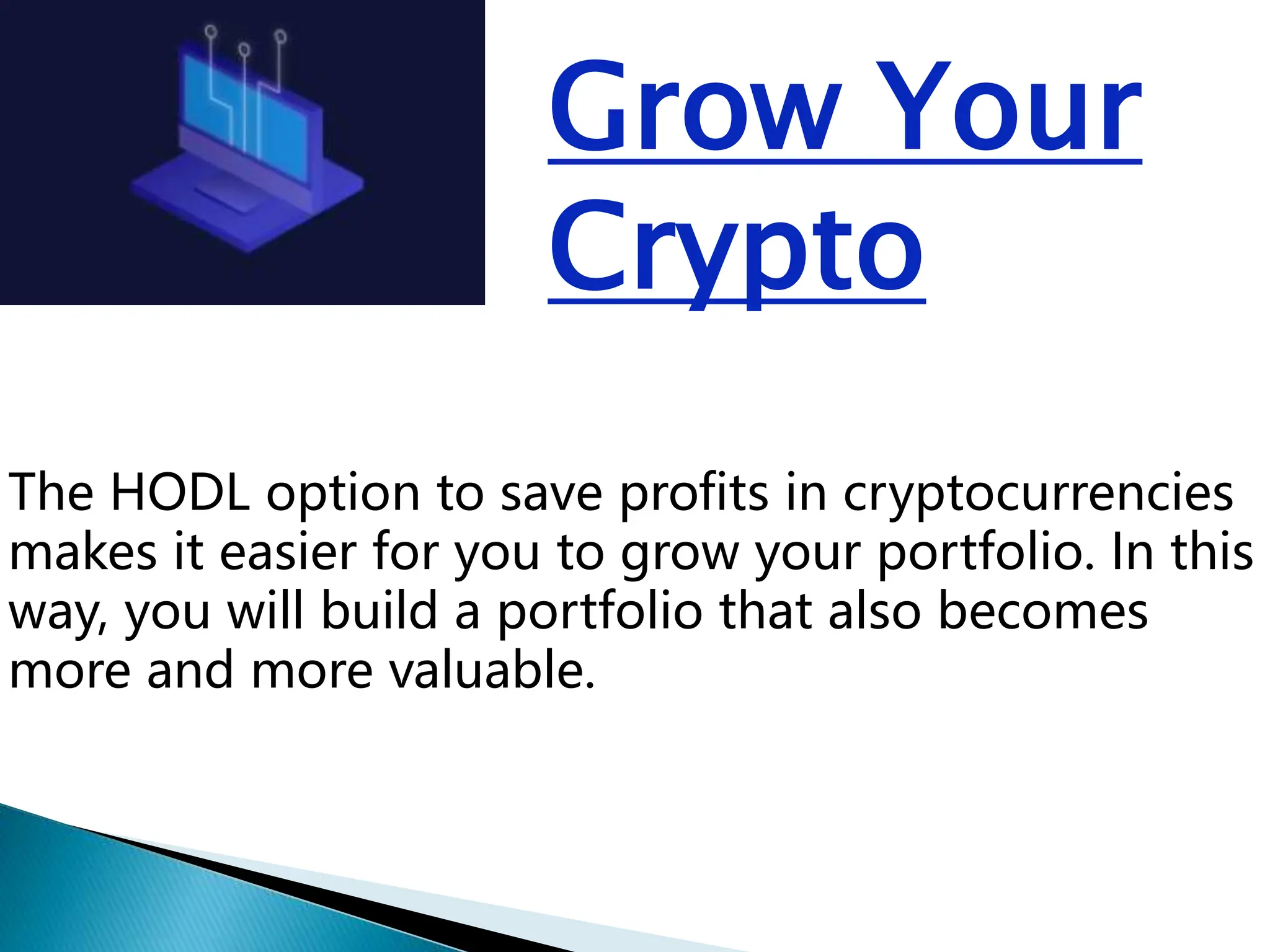 Grow Your Crypto

The HODL option to save profits in cryptocurrencies makes it easier for you to grow your portfolio. In this way, you will build a portfolio that also becomes more and more valuable.